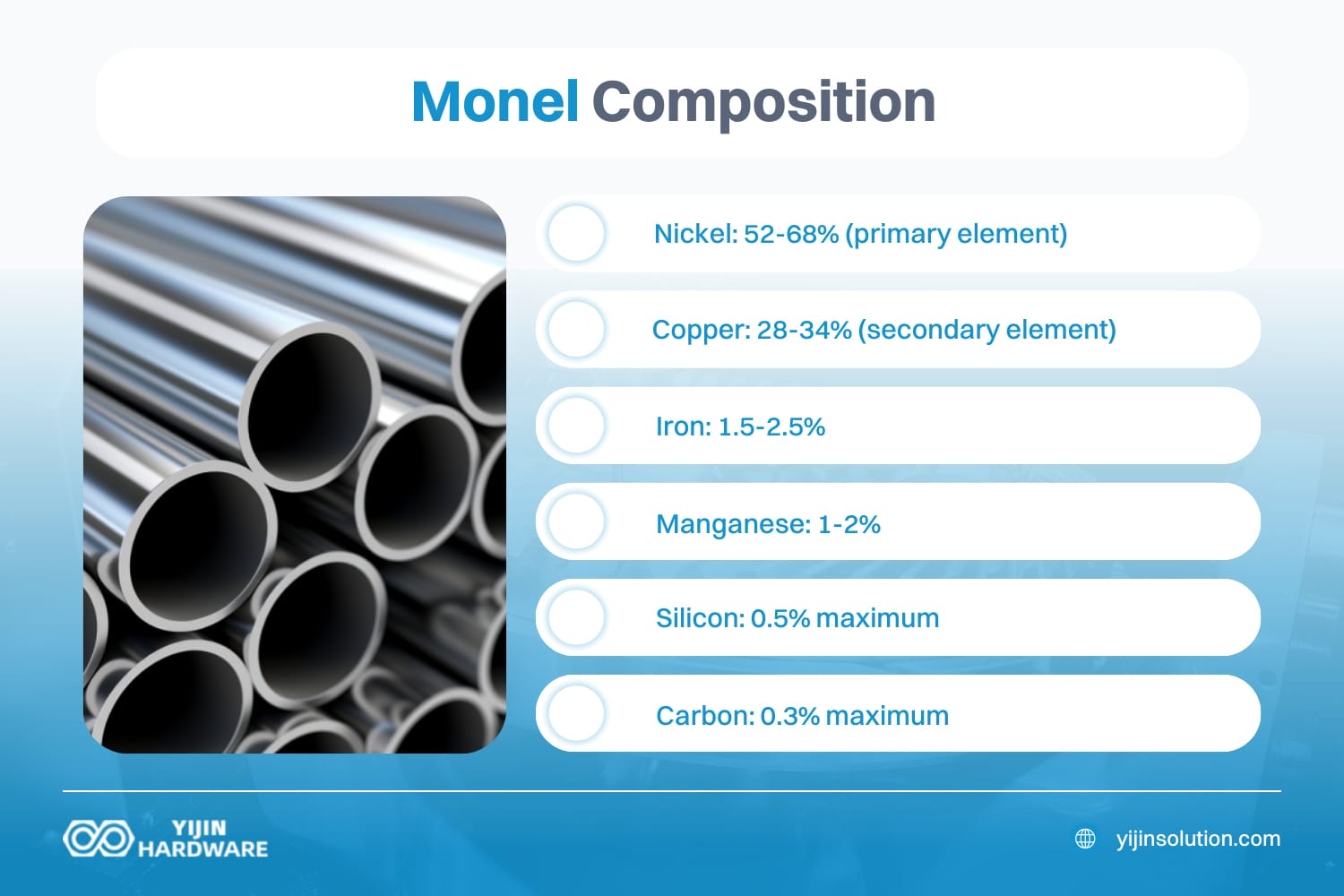 Monel Composition

Nickel: 52-68% (primary element)

Copper: 28-34% (secondary element)

Iron: 1.5-2.5%

Manganese: 1-2%

Silicon: 0.5% maximum

Carbon: 0.3% maximum

YIJIN HARDWARE

yijinsolution.com